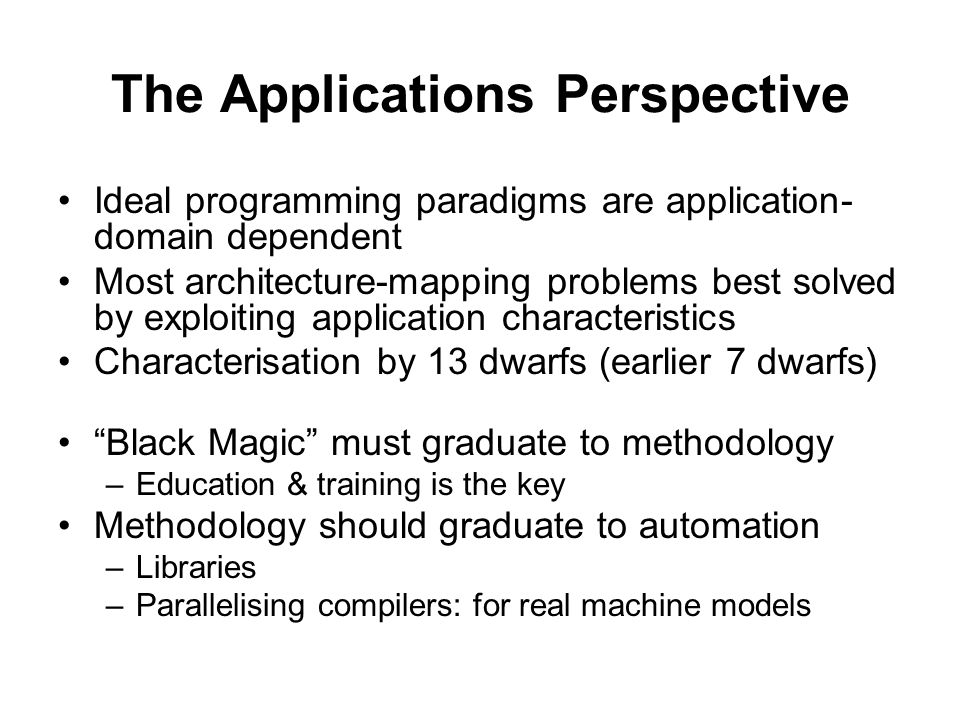 The Applications Perspective

• Ideal programming paradigms are application-domain dependent
• Most architecture-mapping problems best solved by exploiting application characteristics
• Characterisation by 13 dwarfs (earlier 7 dwarfs)

• “Black Magic” must graduate to methodology
– Education & training is the key
• Methodology should graduate to automation
– Libraries
– Parallelising compilers: for real machine models